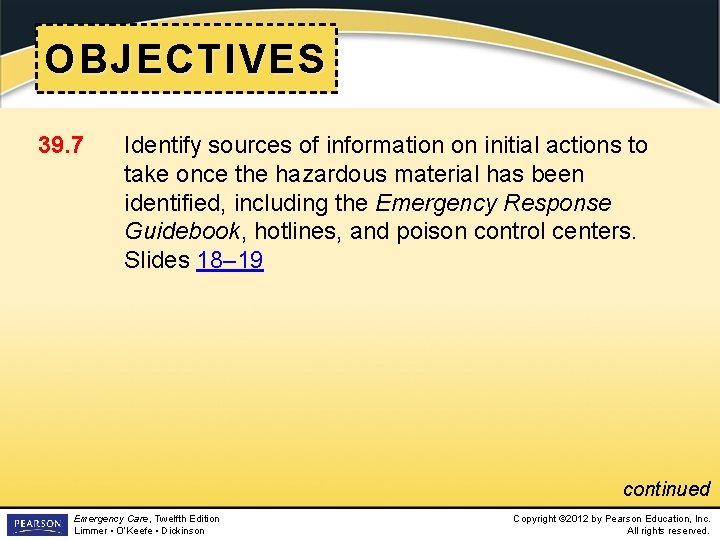 OBJECTIVES

39.7 Identify sources of information on initial actions to take once the hazardous material has been identified, including the Emergency Response Guidebook, hotlines, and poison control centers. Slides 18–19

continued

PEARSON

Emergency Care, Twelfth Edition
Limmer • O'Keefe • Dickinson

Copyright ©2012 by Pearson Education, Inc.
All rights reserved.